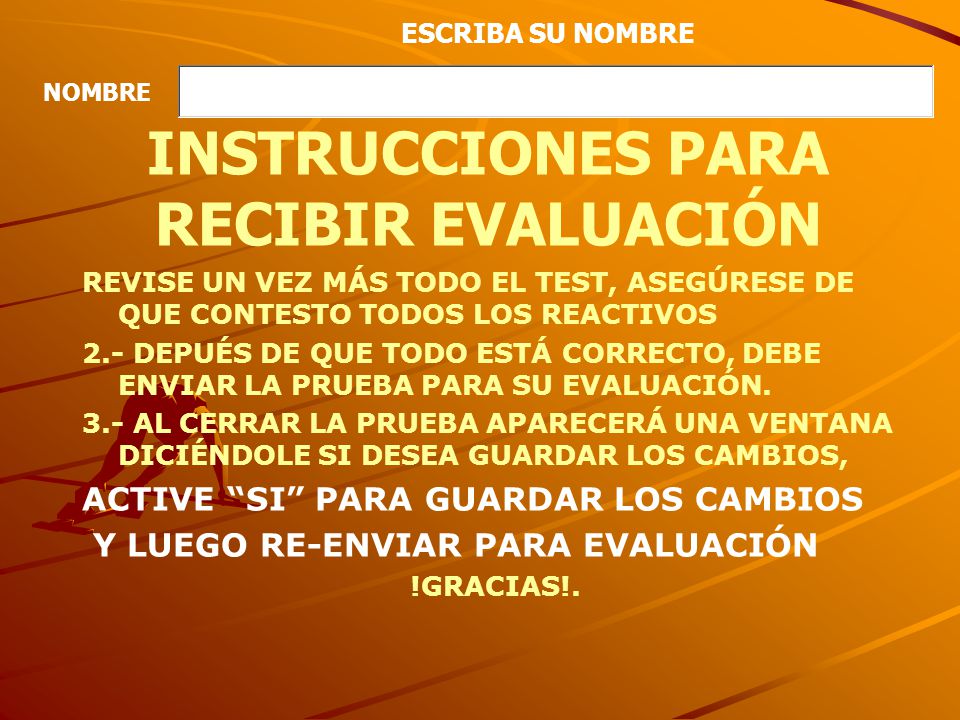 ESCRIBA SU NOMBRE

NOMBRE

INSTRUCCIONES PARA RECIBIR EVALUACIÓN

REVISE UN VEZ MÁS TODO EL TEST, ASEGÚRESE DE QUE CONTESTO TODOS LOS REACTIVOS

2.- DEPUÉS DE QUE TODO ESTÁ CORRECTO, DEBE ENVIAR LA PRUEBA PARA SU EVALUACIÓN.

3.- AL CERRAR LA PRUEBA APARECERÁ UNA VENTANA DICIÉNDOLE SI DESEA GUARDAR LOS CAMBIOS,

ACTIVE “SI” PARA GUARDAR LOS CAMBIOS

Y LUEGO RE-ENVIAR PARA EVALUACIÓN

!GRACIAS!.